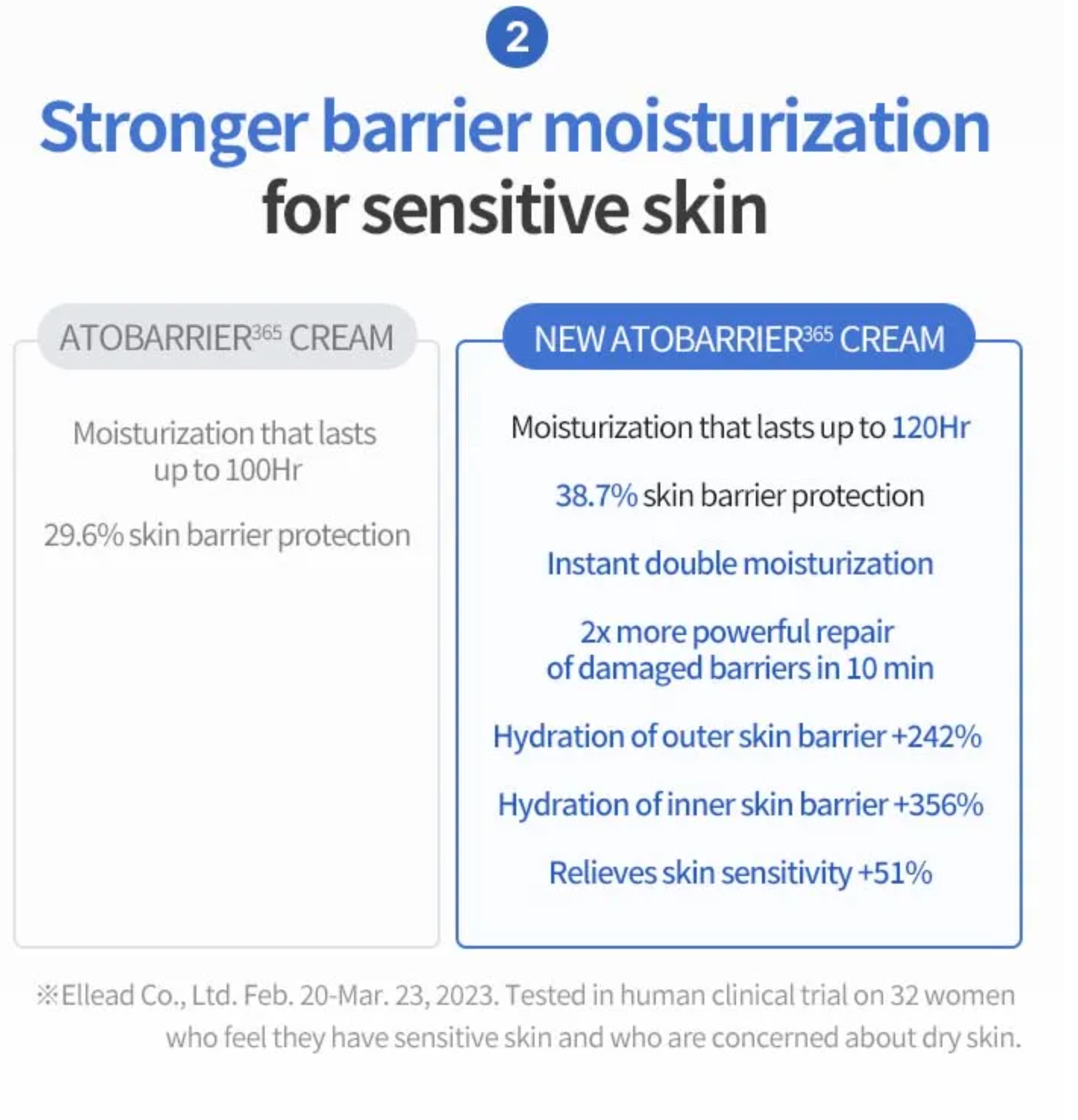 2

Stronger barrier moisturization for sensitive skin

ATOBARRIER$^{365}$ CREAM

Moisturization that lasts up to 100Hr

29.6% skin barrier protection

NEW ATOBARRIER$^{365}$ CREAM

Moisturization that lasts up to 120Hr

38.7% skin barrier protection

Instant double moisturization

2x more powerful repair of damaged barriers in 10 min

Hydration of outer skin barrier +242%

Hydration of inner skin barrier +356%

Relieves skin sensitivity +51%

※Ellead Co., Ltd. Feb. 20-Mar. 23, 2023. Tested in human clinical trial on 32 women who feel they have sensitive skin and who are concerned about dry skin.